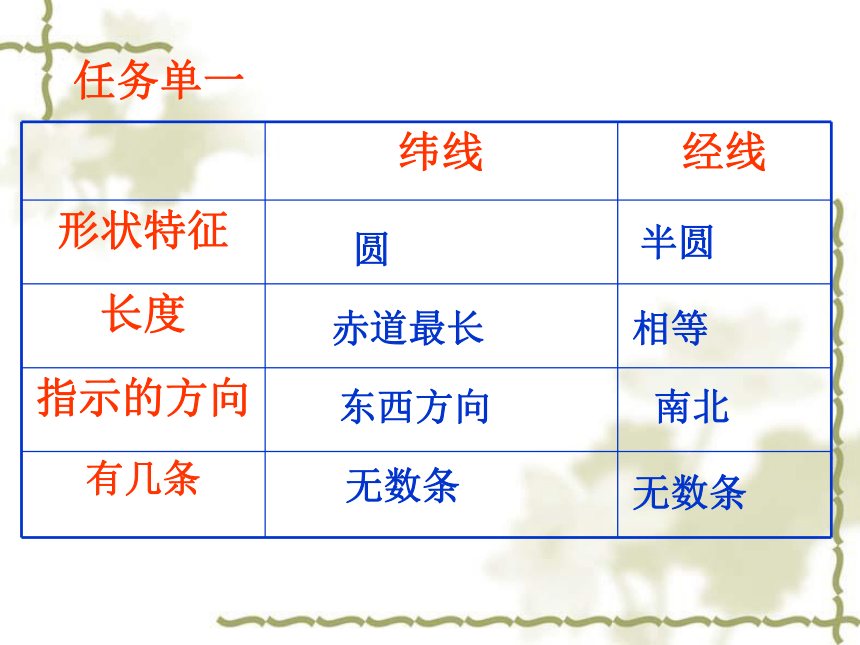 任务单一

|  | 纬线 | 经线 |
|---|---|---|
| 形状特征 | 圆 | 半圆 |
| 长度 | 赤道最长 | 相等 |
| 指示的方向 | 东西方向 | 南北 |
| 有几条 | 无数条 | 无数条 |